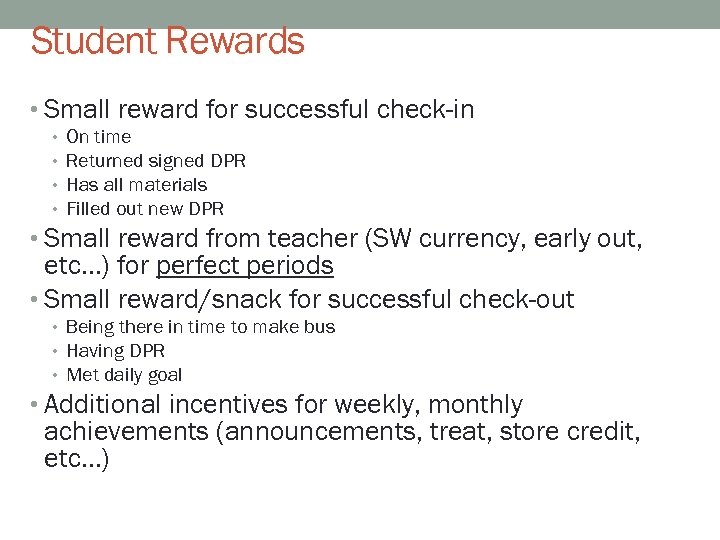 Student Rewards

• Small reward for successful check-in
  • On time
  • Returned signed DPR
  • Has all materials
  • Filled out new DPR
• Small reward from teacher (SW currency, early out, etc…) for perfect periods
• Small reward/snack for successful check-out
  • Being there in time to make bus
  • Having DPR
  • Met daily goal
• Additional incentives for weekly, monthly achievements (announcements, treat, store credit, etc…)